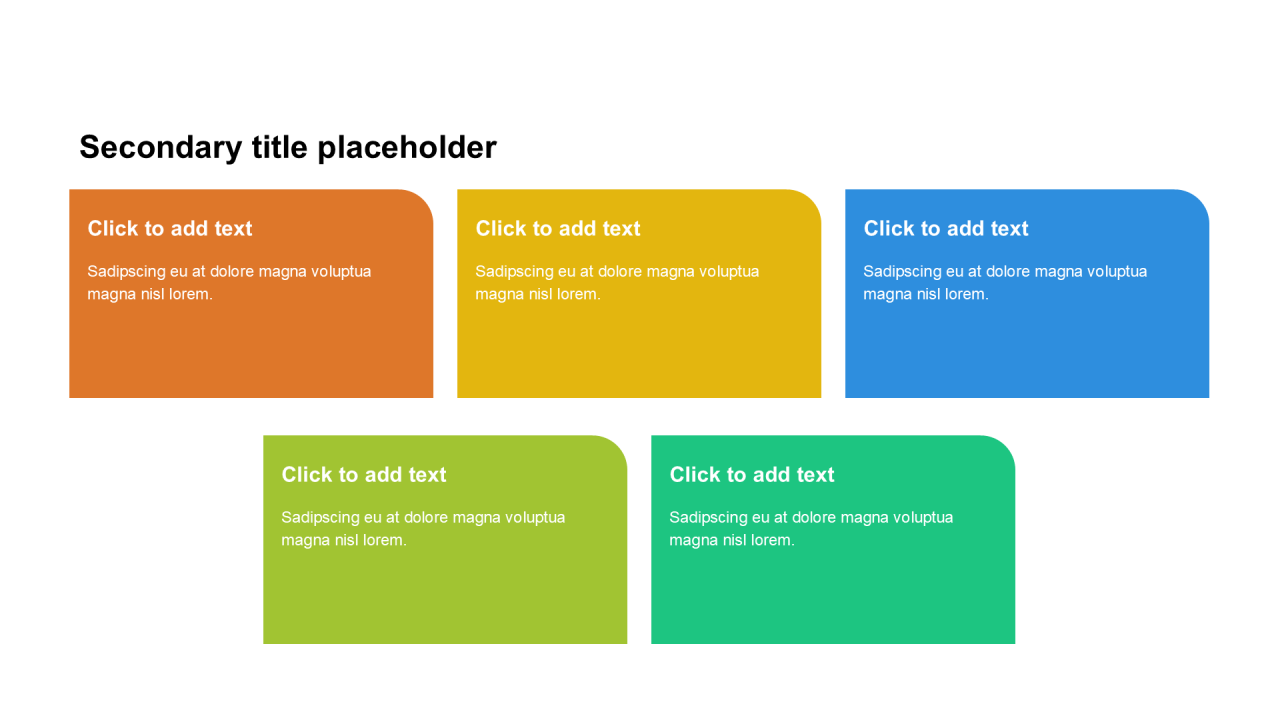 Secondary title placeholder

Click to add text

Sadipscing eu at dolore magna voluptua magna nisl lorem.

Click to add text

Sadipscing eu at dolore magna voluptua magna nisl lorem.

Click to add text

Sadipscing eu at dolore magna voluptua magna nisl lorem.

Click to add text

Sadipscing eu at dolore magna voluptua magna nisl lorem.

Click to add text

Sadipscing eu at dolore magna voluptua magna nisl lorem.